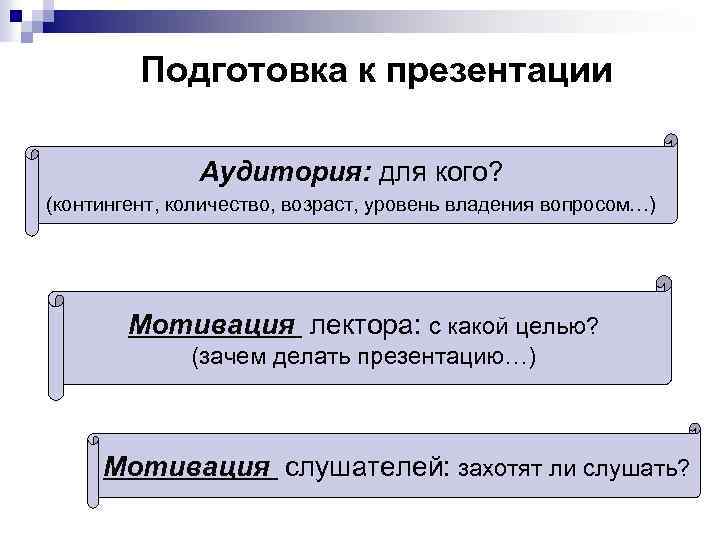 Подготовка к презентации

Аудитория: для кого?
(контингент, количество, возраст, уровень владения вопросом…)

Мотивация лектора: с какой целью?
(зачем делать презентацию…)

Мотивация слушателей: захотят ли слушать?